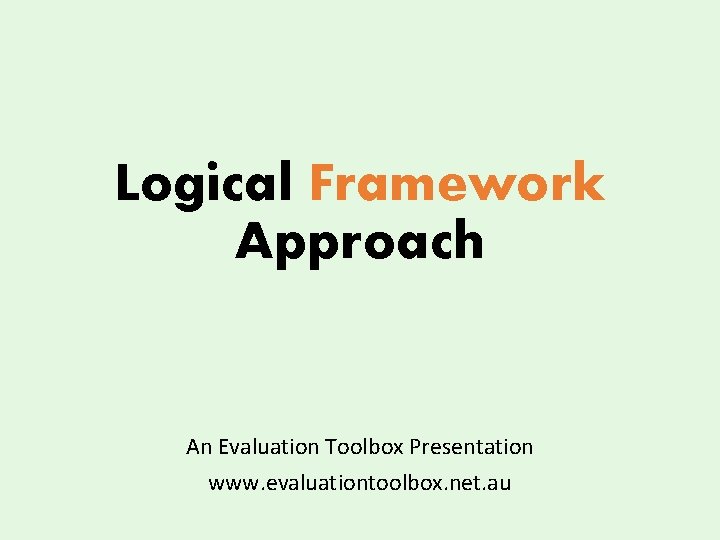 Logical Framework Approach

An Evaluation Toolbox Presentation

www.evaluationtoolbox.net.au